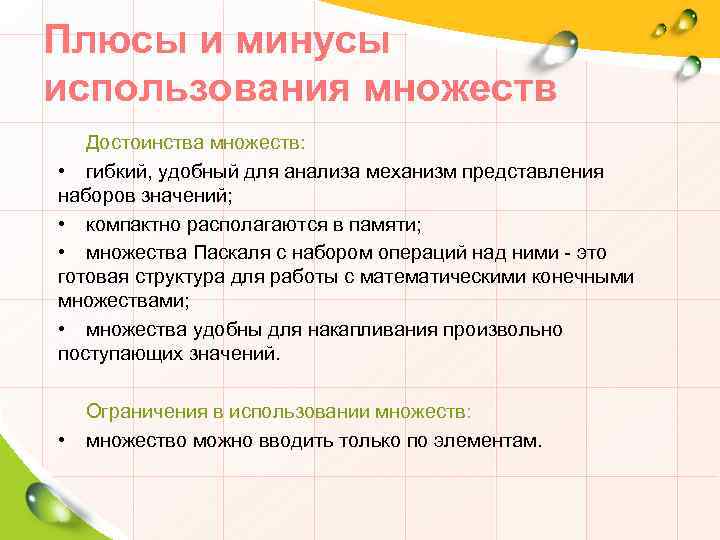 Плюсы и минусы использования множеств

Достоинства множеств:

• гибкий, удобный для анализа механизм представления наборов значений;

• компактно располагаются в памяти;

• множества Паскаля с набором операций над ними - это готовая структура для работы с математическими конечными множествами;

• множества удобны для накапливания произвольно поступающих значений.

Ограничения в использовании множеств:

• множество можно вводить только по элементам.